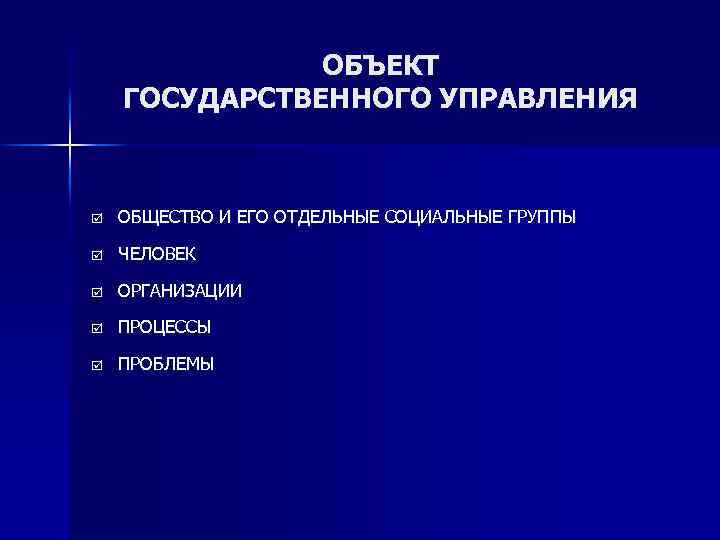 ОБЪЕКТ
ГОСУДАРСТВЕННОГО УПРАВЛЕНИЯ

☑ ОБЩЕСТВО И ЕГО ОТДЕЛЬНЫЕ СОЦИАЛЬНЫЕ ГРУППЫ
☑ ЧЕЛОВЕК
☑ ОРГАНИЗАЦИИ
☑ ПРОЦЕССЫ
☑ ПРОБЛЕМЫ